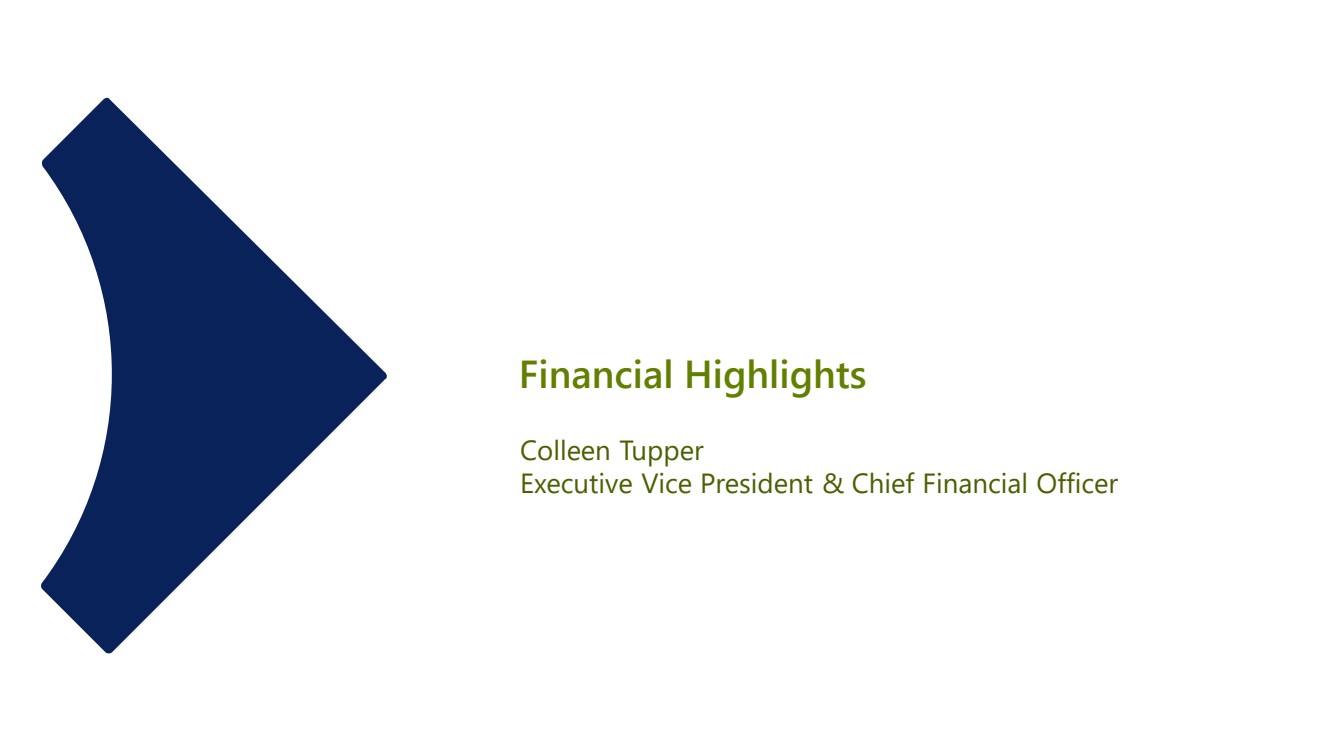 Financial Highlights

Colleen Tupper
Executive Vice President & Chief Financial Officer